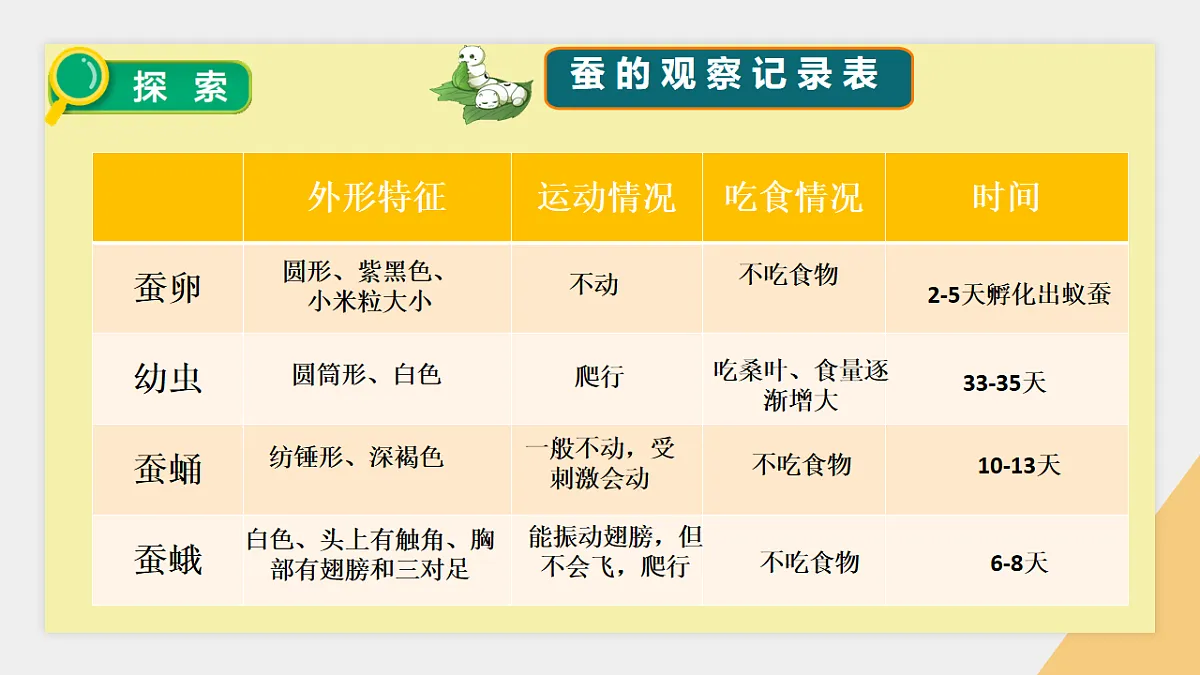 探 索

蚕的观察记录表

| | 外形特征 | 运动情况 | 吃食情况 | 时间 |
|---|---|---|---|---|
| 蚕卵 | 圆形、紫黑色、小米粒大小 | 不动 | 不吃食物 | 2-5天孵化出蚁蚕 |
| 幼虫 | 圆筒形、白色 | 爬行 | 吃桑叶、食量逐渐增大 | 33-35天 |
| 蚕蛹 | 纺锤形、深褐色 | 一般不动，受刺激会动 | 不吃食物 | 10-13天 |
| 蚕蛾 | 白色、头上有触角、胸部有翅膀和三对足 | 能振动翅膀，但不会飞，爬行 | 不吃食物 | 6-8天 |